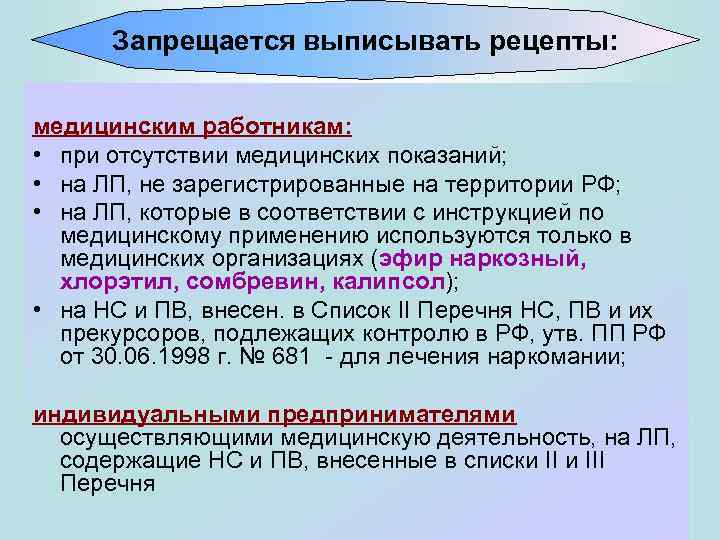 Запрещается выписывать рецепты:

медицинским работникам:
• при отсутствии медицинских показаний;
• на ЛП, не зарегистрированные на территории РФ;
• на ЛП, которые в соответствии с инструкцией по медицинскому применению используются только в медицинских организациях (эфир наркозный, хлорэтил, сомбревин, калипсол);
• на НС и ПВ, внесен. в Список II Перечня НС, ПВ и их прекурсоров, подлежащих контролю в РФ, утв. ПП РФ от 30.06.1998 г. № 681 - для лечения наркомании;

индивидуальными предпринимателями осуществляющими медицинскую деятельность, на ЛП, содержащие НС и ПВ, внесенные в списки II и III Перечня